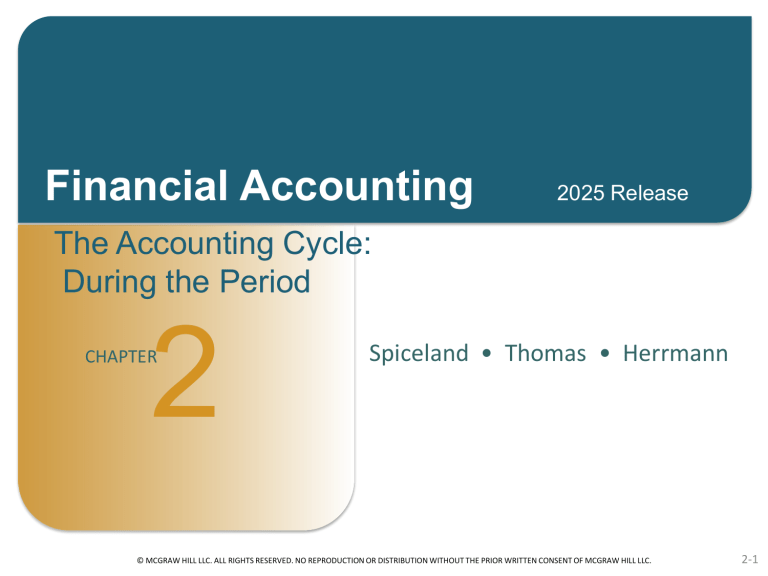 Financial Accounting 2025 Release

The Accounting Cycle: During the Period

CHAPTER 2

Spiceland • Thomas • Herrmann

© MCGRAW HILL LLC. ALL RIGHTS RESERVED. NO REPRODUCTION OR DISTRIBUTION WITHOUT THE PRIOR WRITTEN CONSENT OF MCGRAW HILL LLC.

2-1